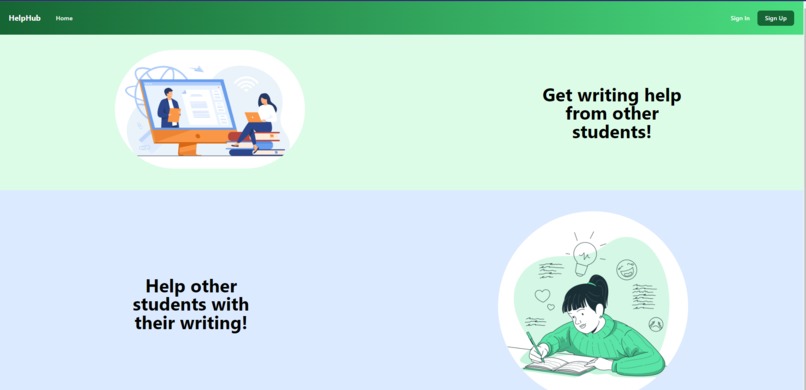 HelpHub Home

Sign In Sign Up

Get writing help from other students!

Help other students with their writing!